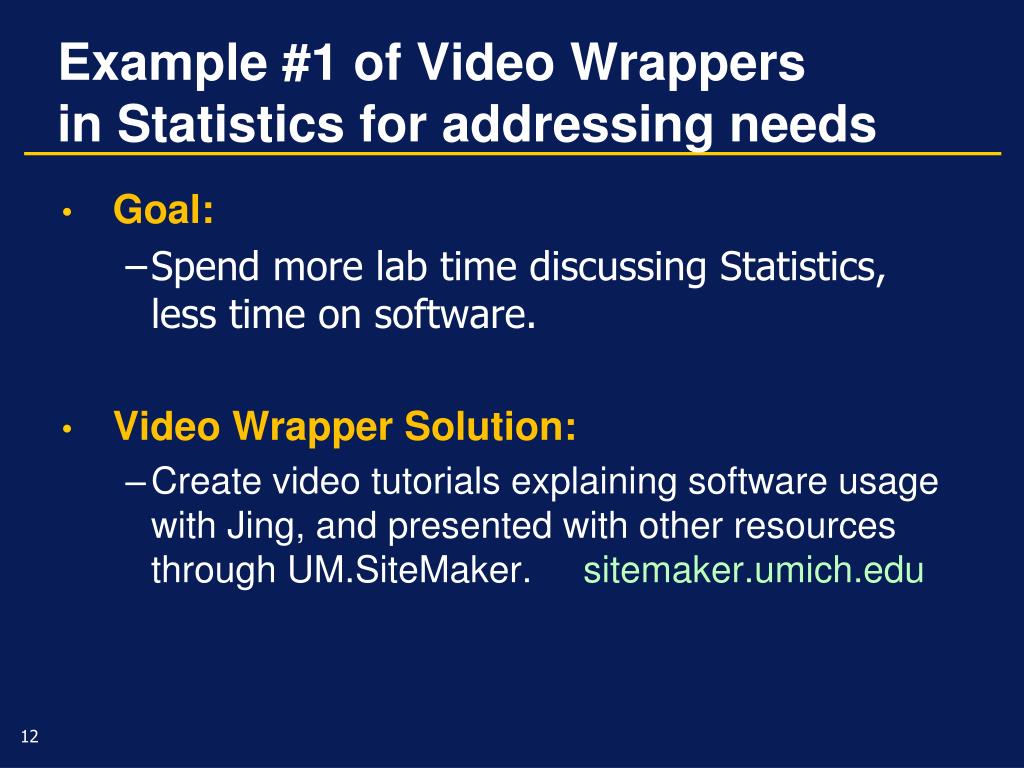 Example #1 of Video Wrappers in Statistics for addressing needs

• Goal:
– Spend more lab time discussing Statistics, less time on software.

• Video Wrapper Solution:
– Create video tutorials explaining software usage with Jing, and presented with other resources through UM.SiteMaker. sitemaker.umich.edu

12